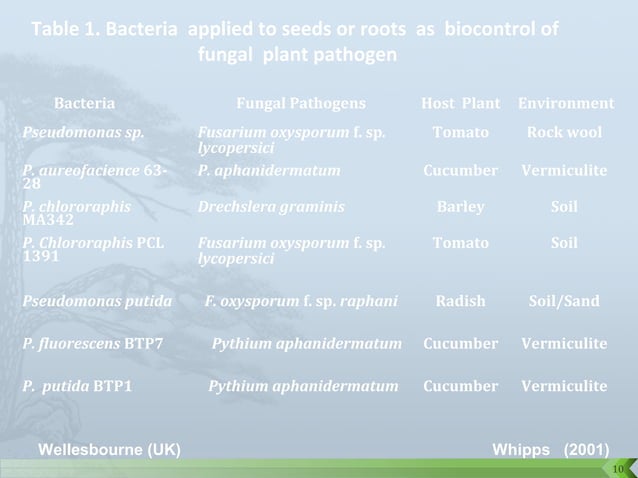 Table 1. Bacteria applied to seeds or roots as biocontrol of fungal plant pathogen

| Bacteria | Fungal Pathogens | Host Plant | Environment |
|---|---|---|---|
| Pseudomonas sp. | Fusarium oxysporum f. sp. lycopersici | Tomato | Rock wool |
| P. aureofacience 63-28 | P. aphanidermatum | Cucumber | Vermiculite |
| P. chlororaphis MA342 | Drechslera graminis | Barley | Soil |
| P. Chlororaphis PCL 1391 | Fusarium oxysporum f. sp. lycopersici | Tomato | Soil |
| Pseudomonas putida | F. oxysporum f. sp. raphani | Radish | Soil/Sand |
| P. fluorescens BTP7 | Pythium aphanidermatum | Cucumber | Vermiculite |
| P. putida BTP1 | Pythium aphanidermatum | Cucumber | Vermiculite |

Wellesbourne (UK)

Whipps (2001)

10